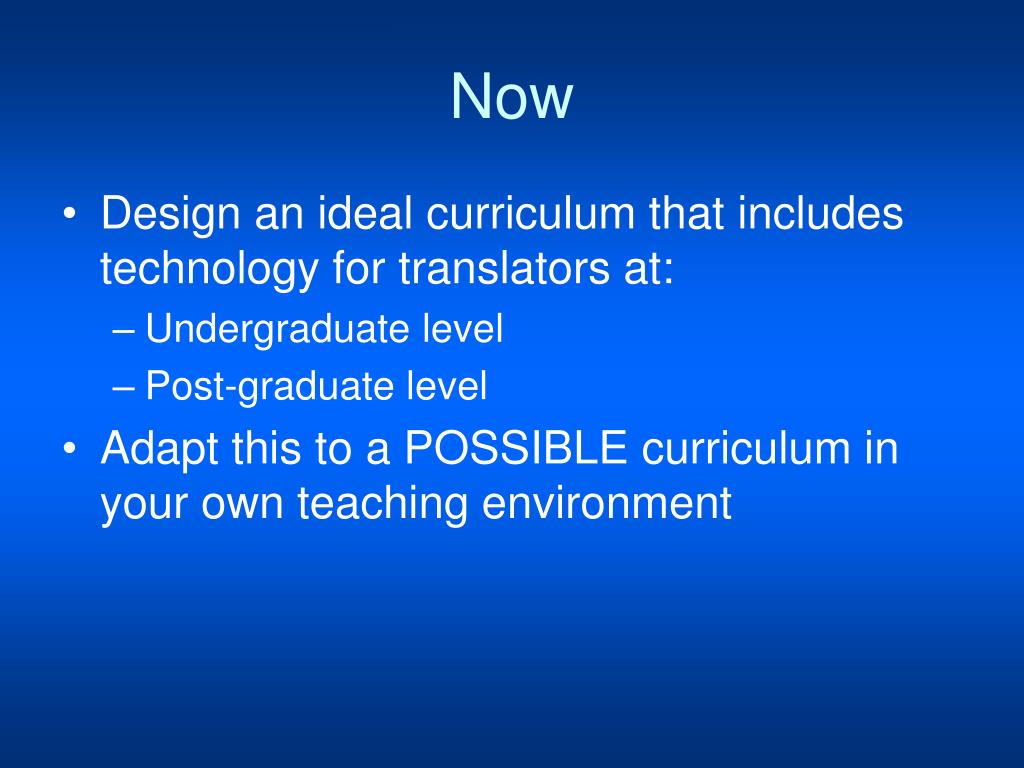 Now

• Design an ideal curriculum that includes technology for translators at:
  – Undergraduate level
  – Post-graduate level
• Adapt this to a POSSIBLE curriculum in your own teaching environment